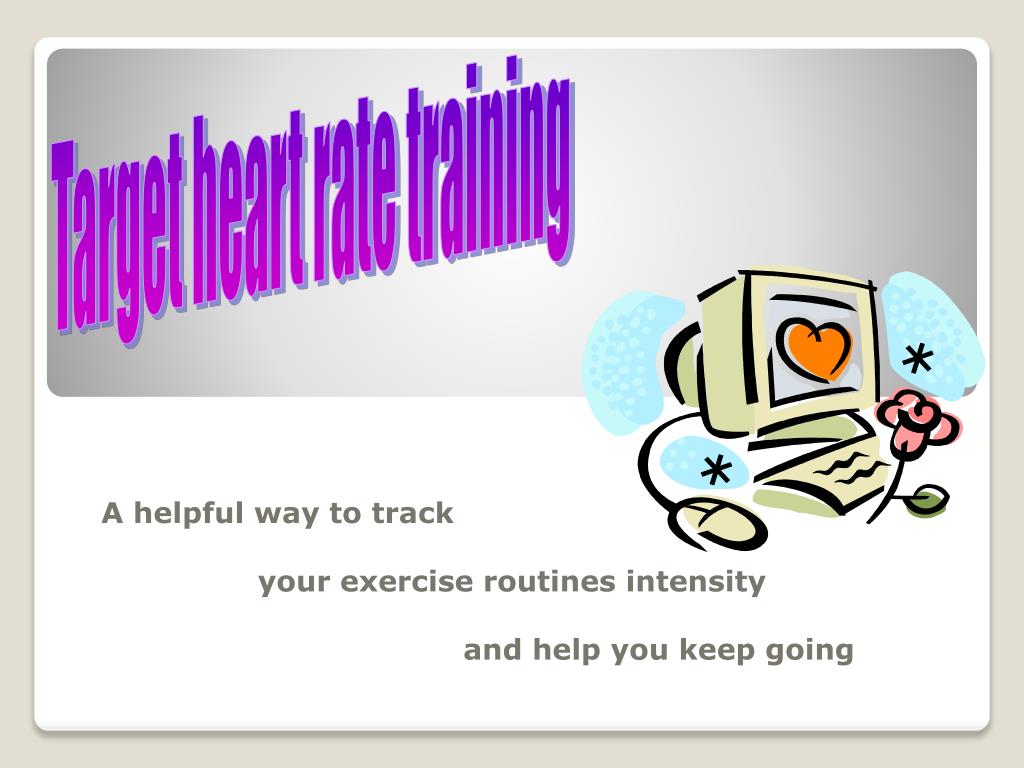 Target heart rate training

A helpful way to track

your exercise routines intensity

and help you keep going